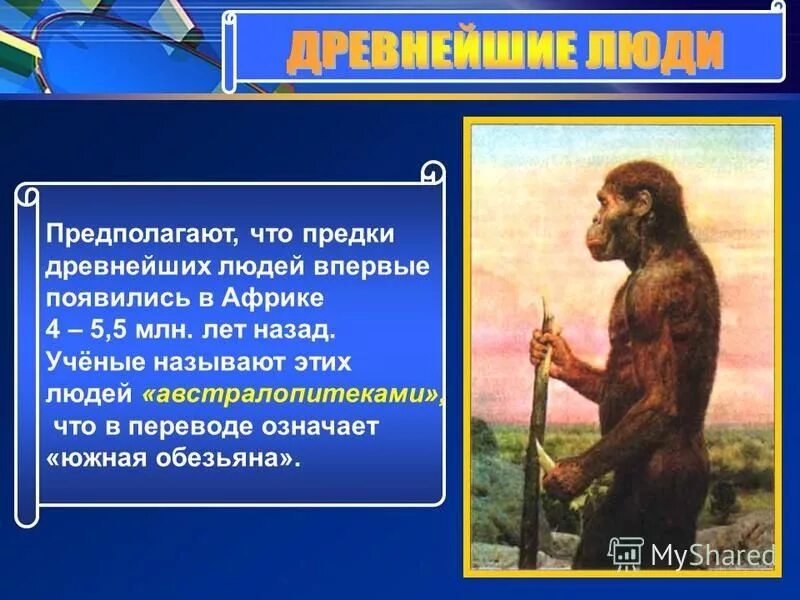 ДРЕВНЕЙШИЕ ЛЮДИ

Предполагают, что предки древнейших людей впервые появились в Африке 4 – 5,5 млн. лет назад. Учёные называют этих людей «австралопитеками», что в переводе означает «южная обезьяна».

MyShared